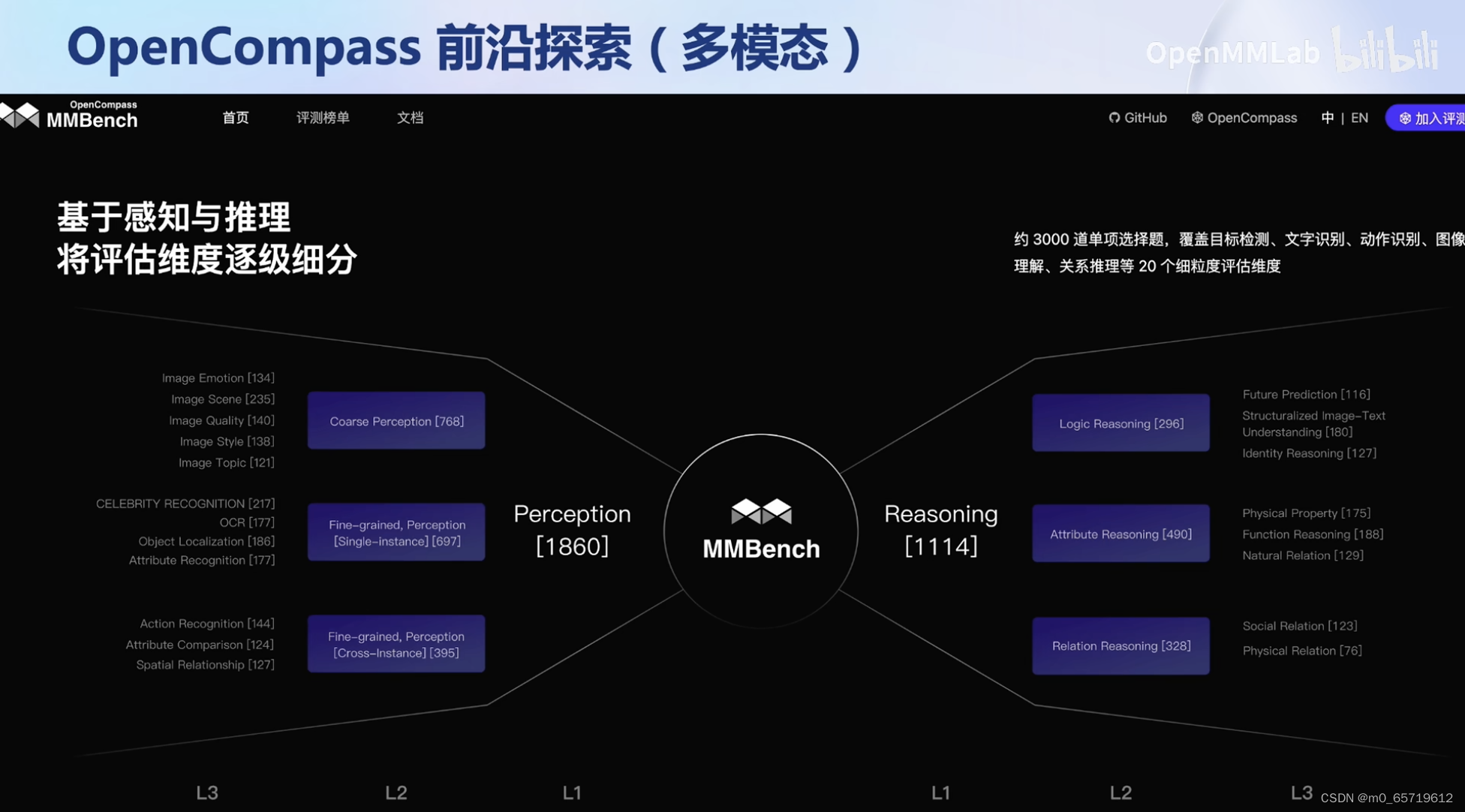 OpenCompass 前沿探索（多模态）

OpenMMLab bilibili

OpenCompass MMBench

首页 评测榜单 文档

GitHub OpenCompass 中 | EN 加入评测

基于感知与推理
将评估维度逐级细分

约 3000 道单项选择题，覆盖目标检测、文字识别、动作识别、图像理解、关系推理等 20 个细粒度评估维度

Image Emotion [134]
Image Scene [235]
Image Quality [140]
Image Style [138]
Image Topic [121]

Coarse Perception [768]

CELEBRITY RECOGNITION [217]
OCR [177]
Object Localization [186]
Attribute Recognition [177]

Fine-grained, Perception [Single-instance] [697]

Action Recognition [144]
Attribute Comparison [124]
Spatial Relationship [127]

Fine-grained, Perception [Cross-Instance] [395]

Perception [1860]

MMBench

Reasoning [1114]

Logic Reasoning [296]

Future Prediction [116]
Structuralized Image-Text Understanding [180]
Identity Reasoning [127]

Attribute Reasoning [490]

Physical Property [175]
Function Reasoning [188]
Natural Relation [129]

Relation Reasoning [328]

Social Relation [123]
Physical Relation [76]

L3 L2 L1 L1 L2 L3

CSDN @m0_65719612